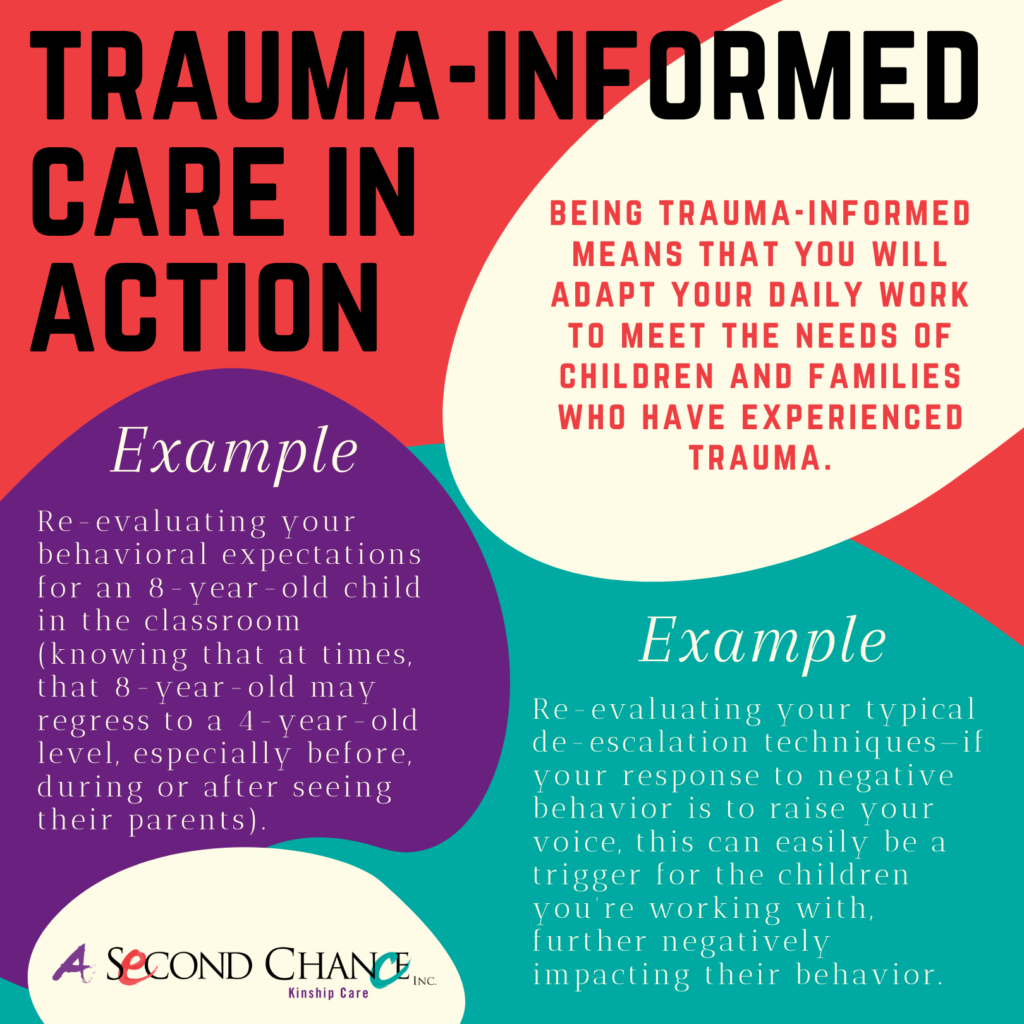 TRAUMA-INFORMED CARE IN ACTION

BEING TRAUMA-INFORMED MEANS THAT YOU WILL ADAPT YOUR DAILY WORK TO MEET THE NEEDS OF CHILDREN AND FAMILIES WHO HAVE EXPERIENCED TRAUMA.

Example

Re-evaluating your behavioral expectations for an 8-year-old child in the classroom (knowing that at times, that 8-year-old may regress to a 4-year-old level, especially before, during or after seeing their parents).

Example

Re-evaluating your typical de-escalation techniques—if your response to negative behavior is to raise your voice, this can easily be a trigger for the children you're working with, further negatively impacting their behavior.

A SECOND CHANCE INC.
Kinship Care